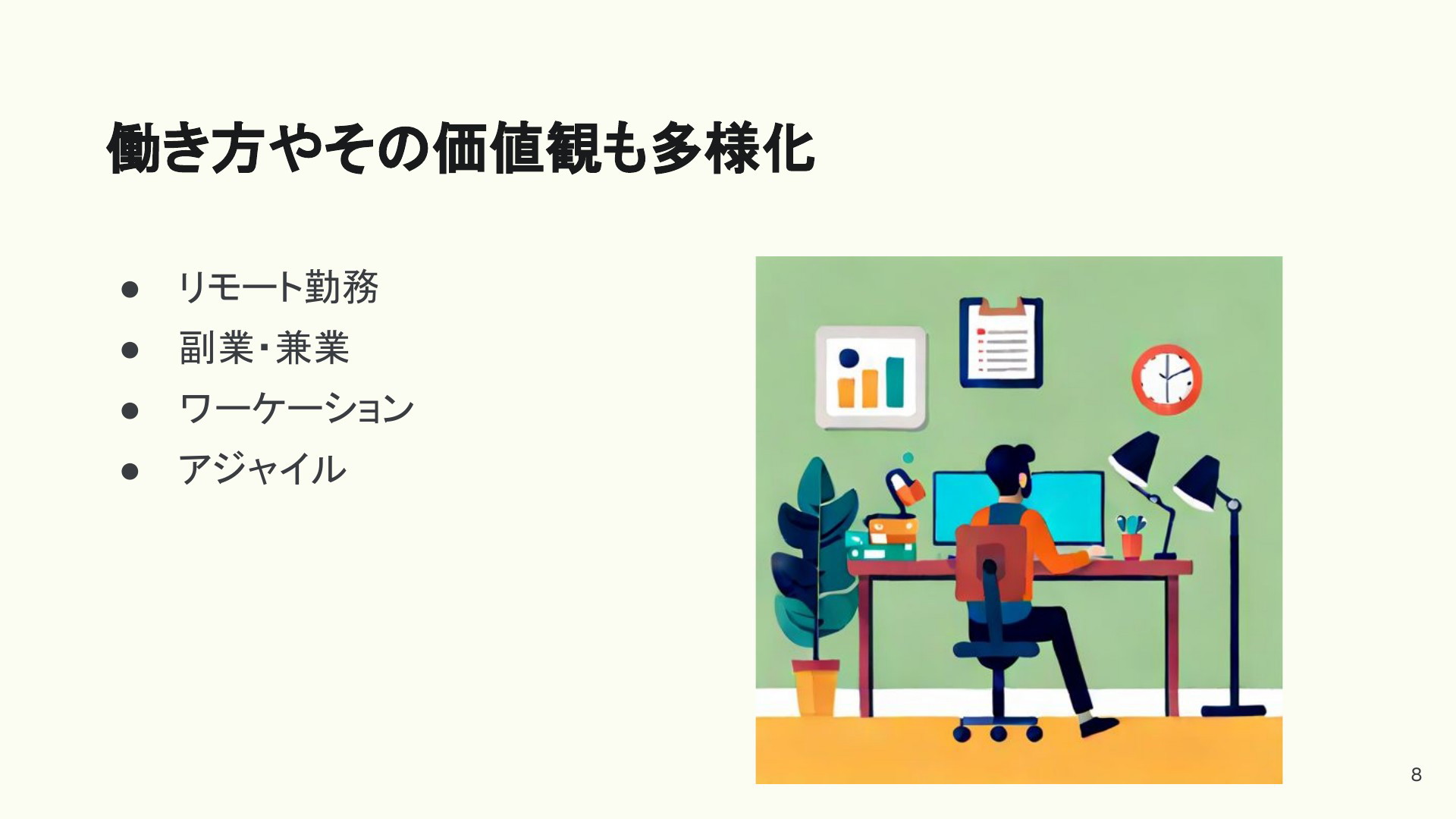 働き方やその価値観も多様化

● リモート勤務
● 副業・兼業
● ワーケーション
● アジャイル

8